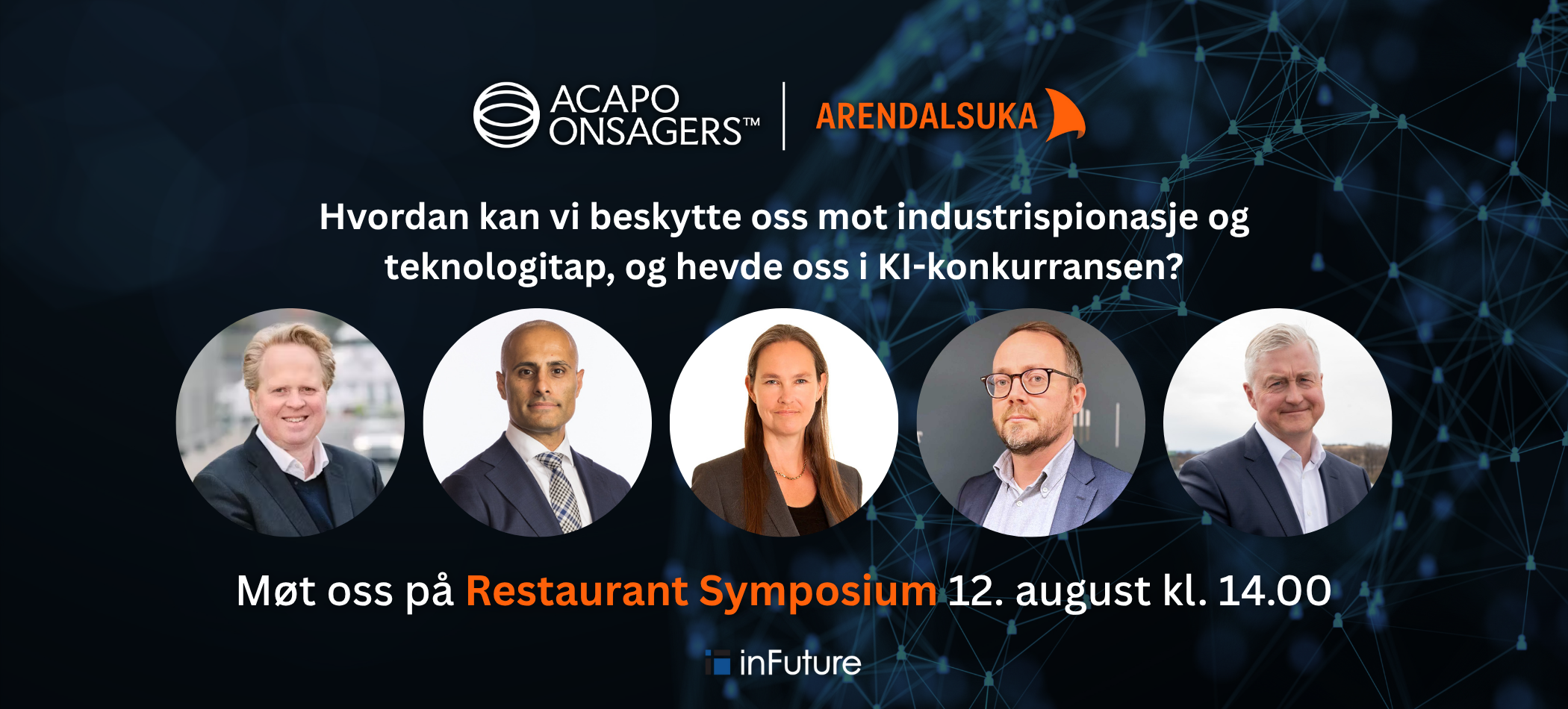 ACAPO ONSAGERS™ | ARENDALSUKA

Hvordan kan vi beskytte oss mot industrispionasje og teknologitap, og hevde oss i KI-konkurransen?

Møt oss på Restaurant Symposium 12. august kl. 14.00

inFuture